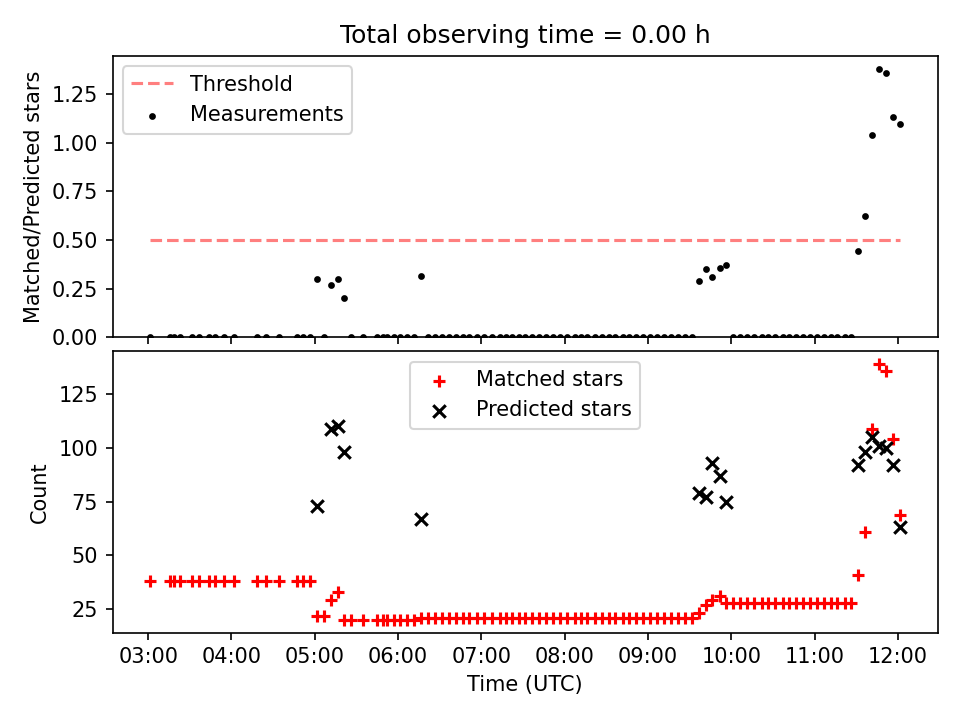 Total observing time = 0.00 h

Threshold
Measurements

Matched/Predicted stars

1.25
1.00
0.75
0.50
0.25
0.00

Matched stars
Predicted stars

Count

125
100
75
50
25

03:00 04:00 05:00 06:00 07:00 08:00 09:00 10:00 11:00 12:00

Time (UTC)